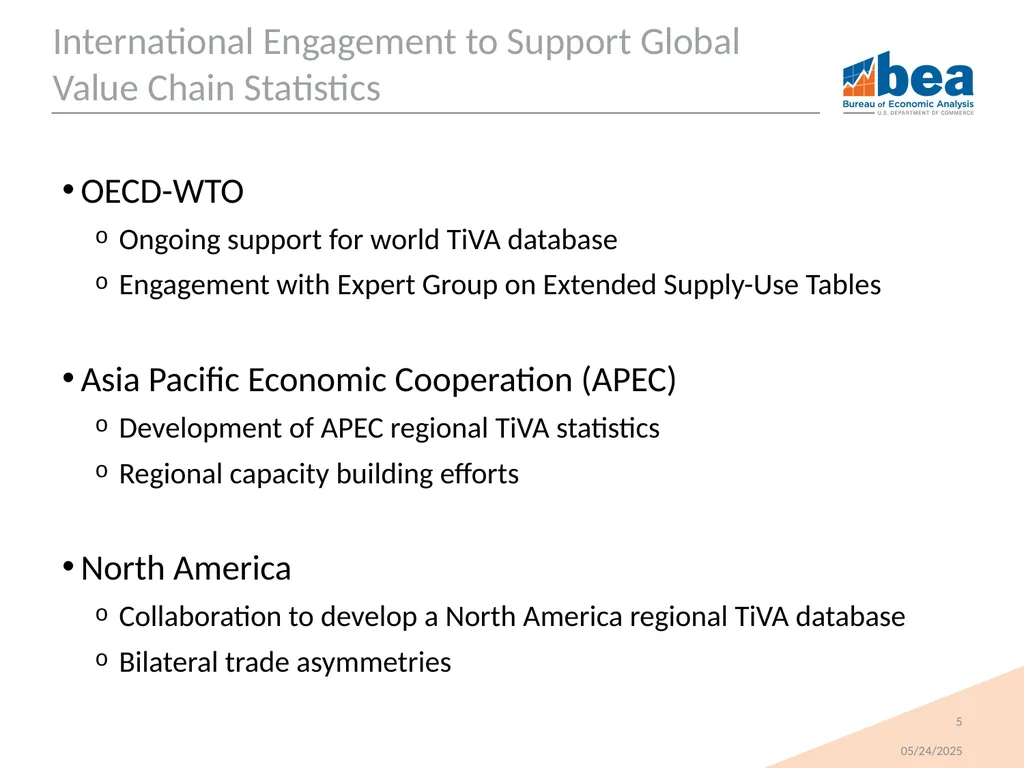 International Engagement to Support Global Value Chain Statistics

bea
Bureau of Economic Analysis
U.S. DEPARTMENT OF COMMERCE

• OECD-WTO
 o Ongoing support for world TiVA database
 o Engagement with Expert Group on Extended Supply-Use Tables

• Asia Pacific Economic Cooperation (APEC)
 o Development of APEC regional TiVA statistics
 o Regional capacity building efforts

• North America
 o Collaboration to develop a North America regional TiVA database
 o Bilateral trade asymmetries

5

05/24/2025